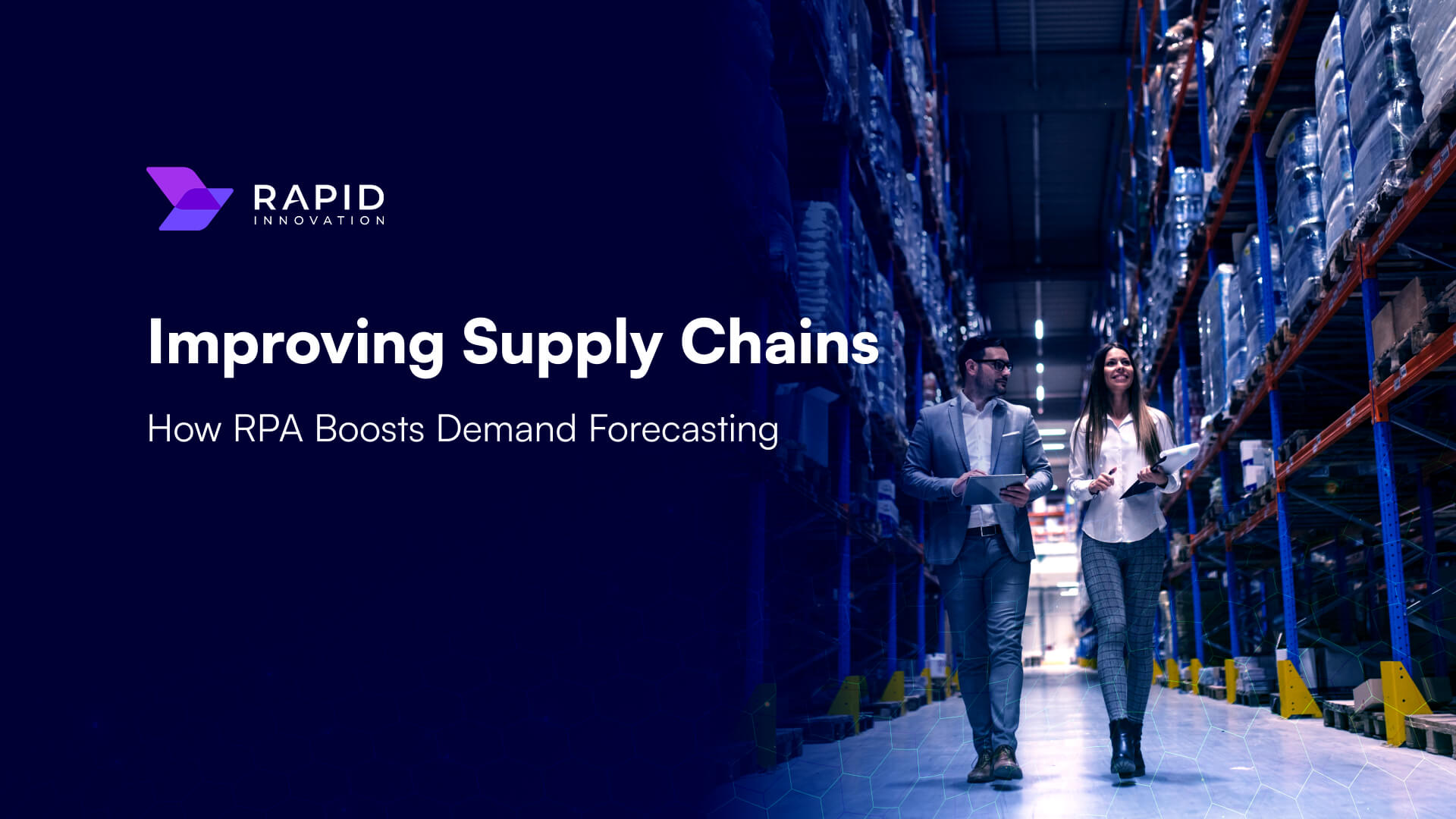 RAPID
INNOVATION

Improving Supply Chains

How RPA Boosts Demand Forecasting